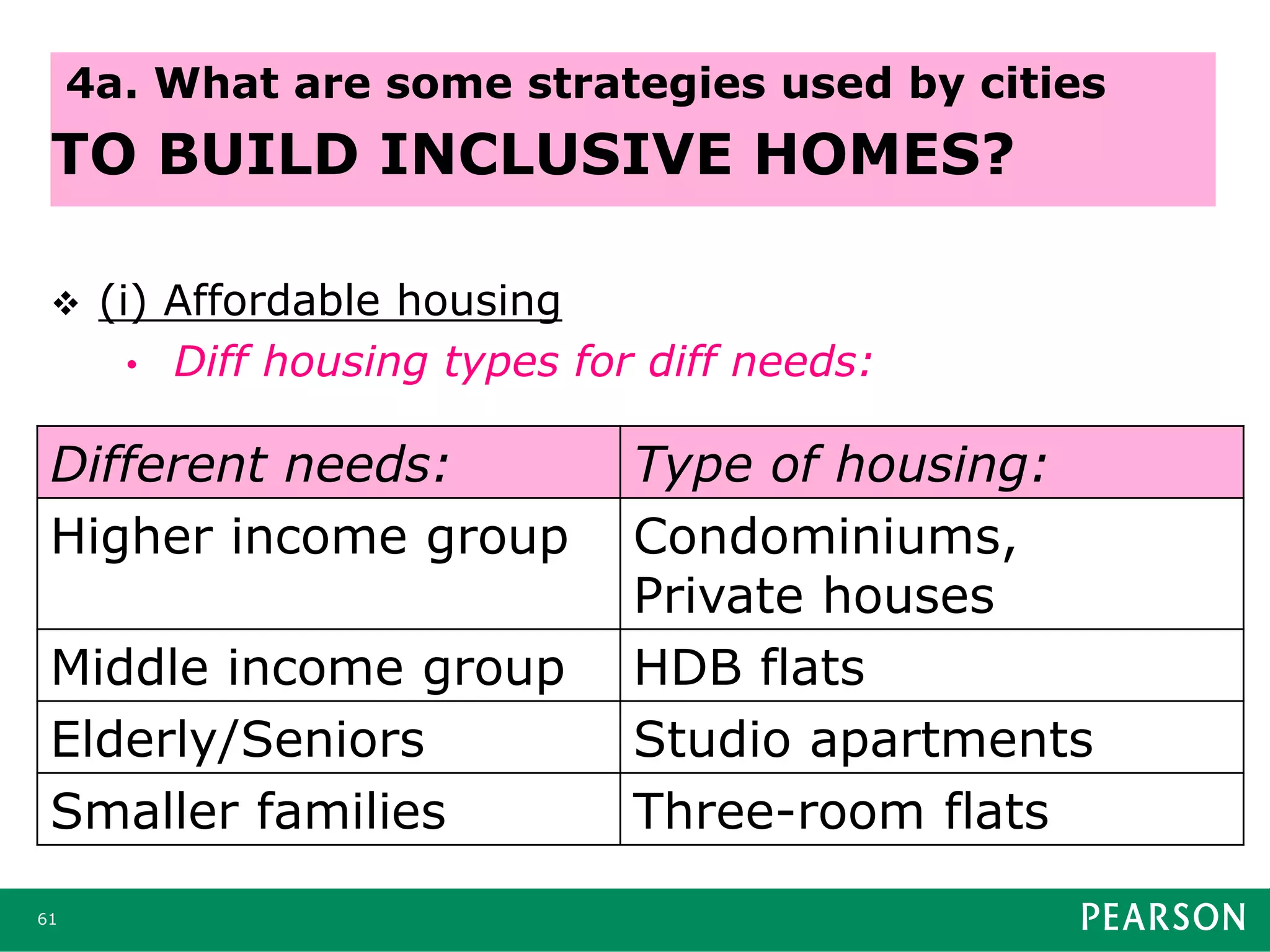 4a. What are some strategies used by cities
TO BUILD INCLUSIVE HOMES?

❖ (i) Affordable housing
• Diff housing types for diff needs:

| Different needs: | Type of housing: |
|---|---|
| Higher income group | Condominiums, Private houses |
| Middle income group | HDB flats |
| Elderly/Seniors | Studio apartments |
| Smaller families | Three-room flats |

61

PEARSON